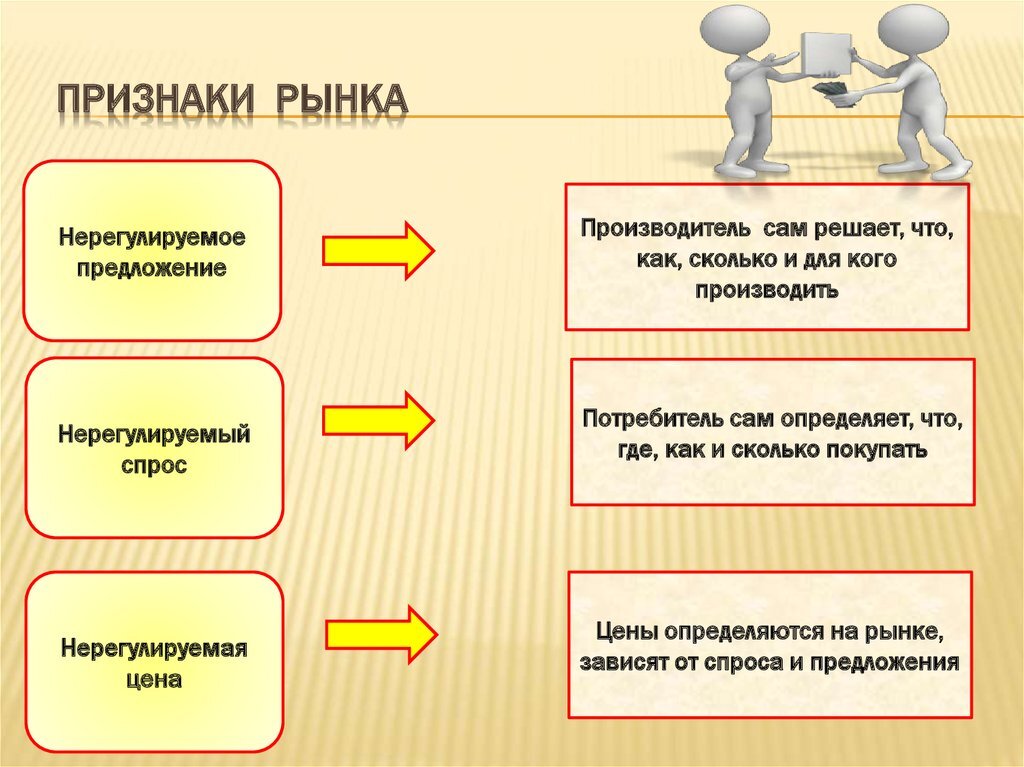 ПРИЗНАКИ РЫНКА

Нерегулируемое предложение

Производитель сам решает, что, как, сколько и для кого производить

Нерегулируемый спрос

Потребитель сам определяет, что, где, как и сколько покупать

Нерегулируемая цена

Цены определяются на рынке, зависят от спроса и предложения